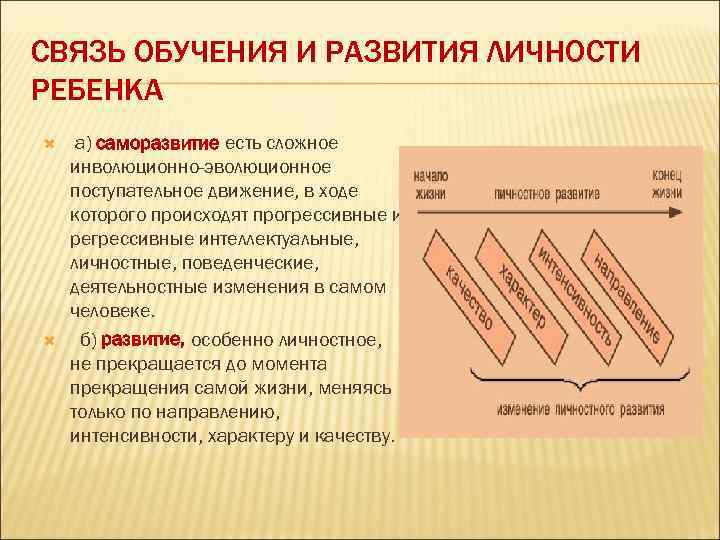 СВЯЗЬ ОБУЧЕНИЯ И РАЗВИТИЯ ЛИЧНОСТИ РЕБЕНКА

а) саморазвитие есть сложное инволюционно-эволюционное поступательное движение, в ходе которого происходят прогрессивные и регрессивные интеллектуальные, личностные, поведенческие, деятельностные изменения в самом человеке.

б) развитие, особенно личностное, не прекращается до момента прекращения самой жизни, меняясь только по направлению, интенсивности, характеру и качеству.

начало жизни

личностное развитие

конец жизни

качество

характер

интенсивность

направление

изменение личностного развития